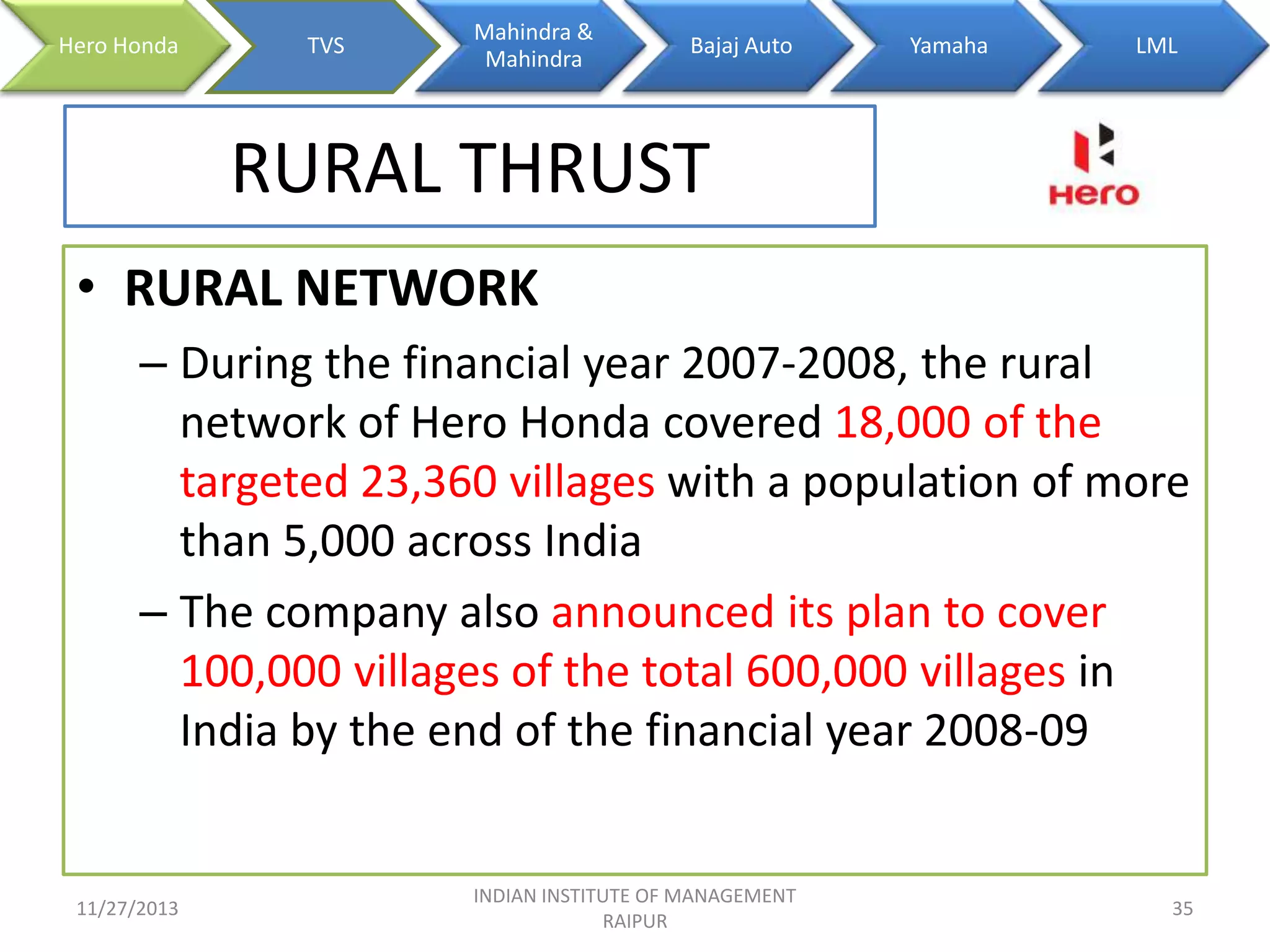 Hero Honda

TVS

Mahindra & Mahindra

Bajaj Auto

Yamaha

LML

RURAL THRUST

Hero

• RURAL NETWORK

– During the financial year 2007-2008, the rural network of Hero Honda covered 18,000 of the targeted 23,360 villages with a population of more than 5,000 across India

– The company also announced its plan to cover 100,000 villages of the total 600,000 villages in India by the end of the financial year 2008-09

11/27/2013

INDIAN INSTITUTE OF MANAGEMENT RAIPUR

35